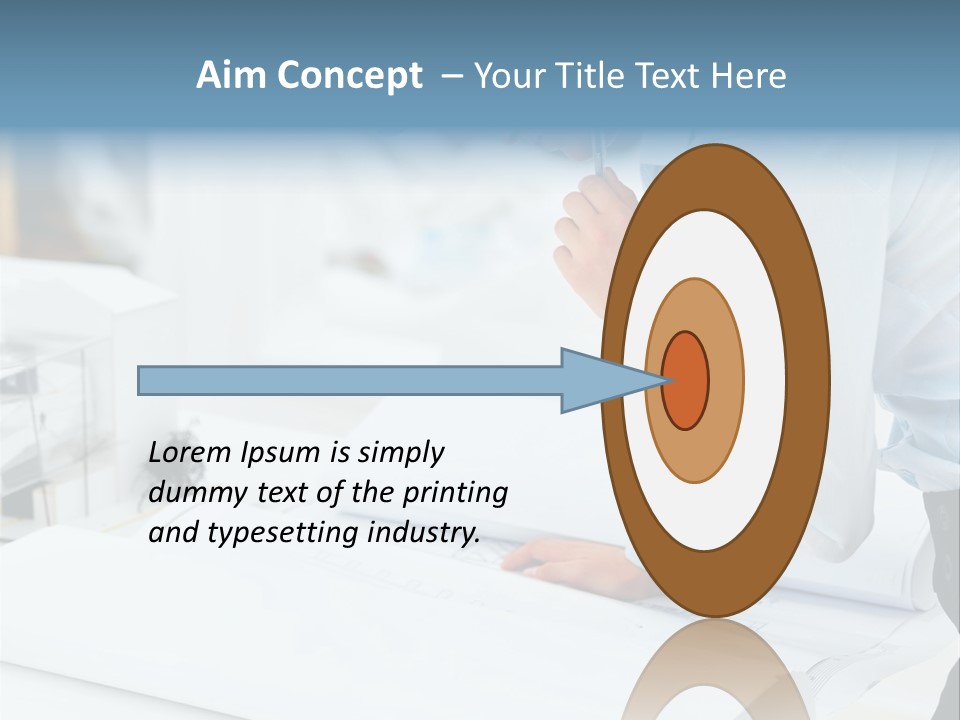 Aim Concept – Your Title Text Here

Lorem Ipsum is simply dummy text of the printing and typesetting industry.